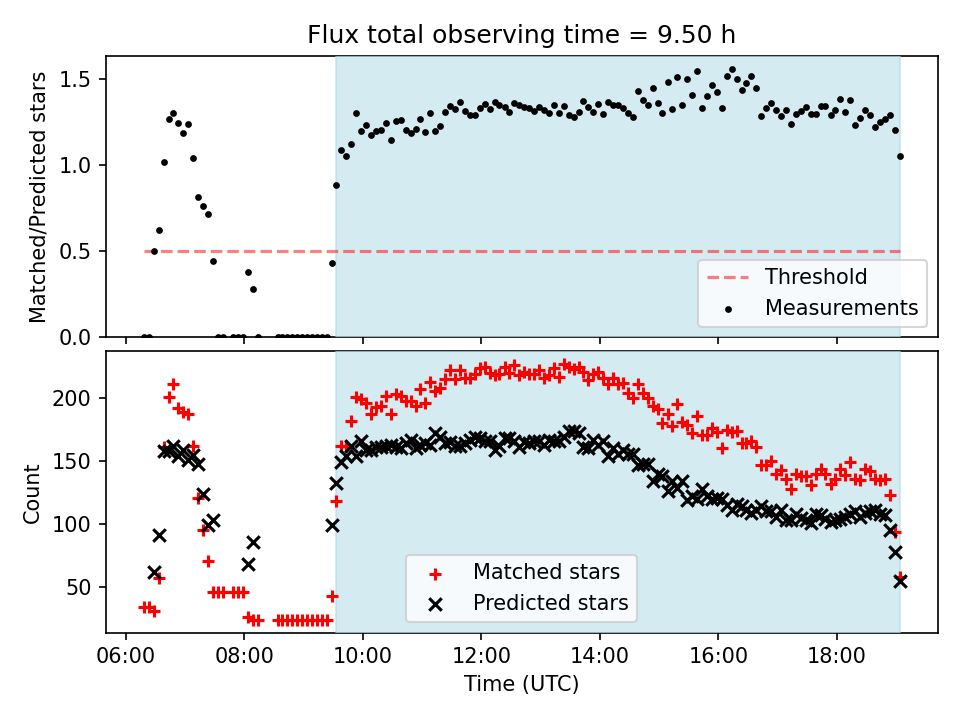 Flux total observing time = 9.50 h

Matched/Predicted stars

1.5
1.0
0.5
0.0

Threshold
Measurements

Count

200
150
100
50

Matched stars
Predicted stars

06:00 08:00 10:00 12:00 14:00 16:00 18:00

Time (UTC)